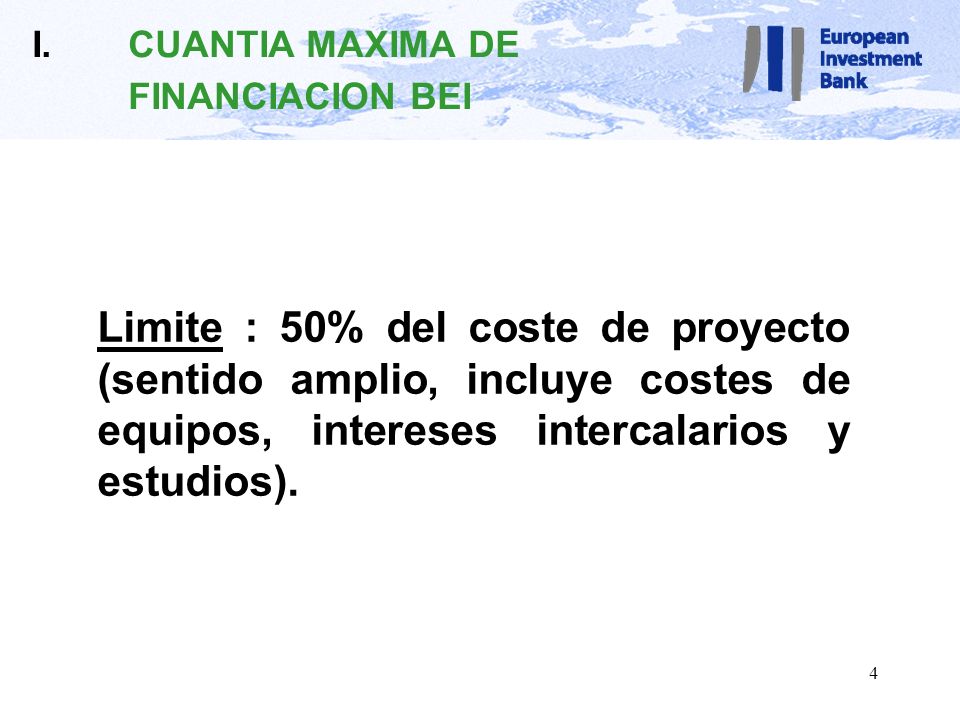 I. CUANTIA MAXIMA DE FINANCIACION BEI

European Investment Bank

Limite : 50% del coste de proyecto (sentido amplio, incluye costes de equipos, intereses intercalarios y estudios).

4